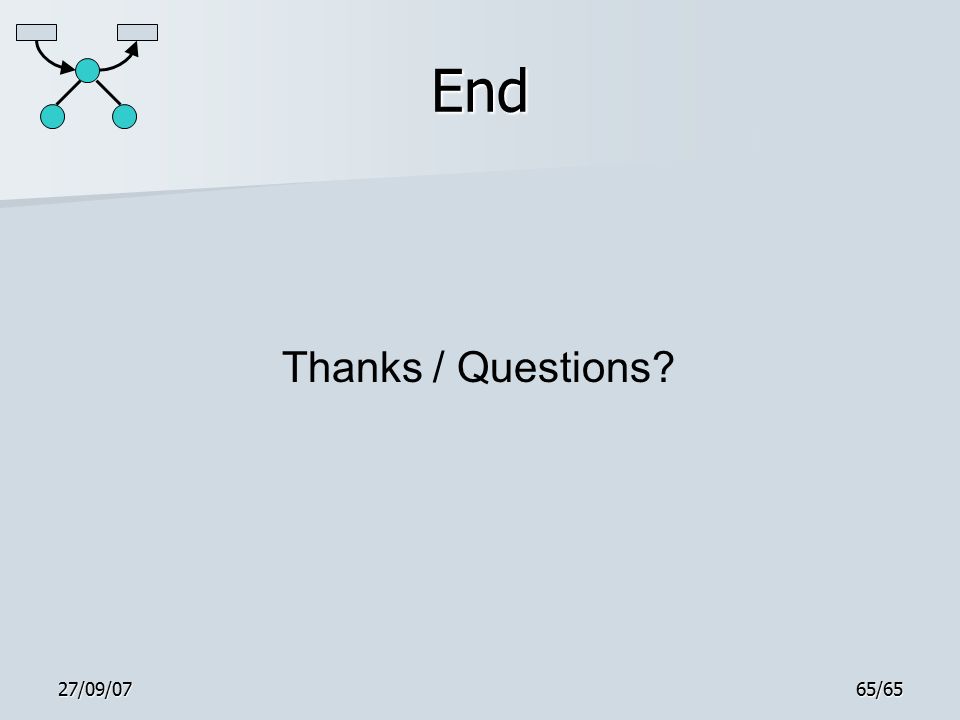 End

Thanks / Questions?

27/09/07

65/65